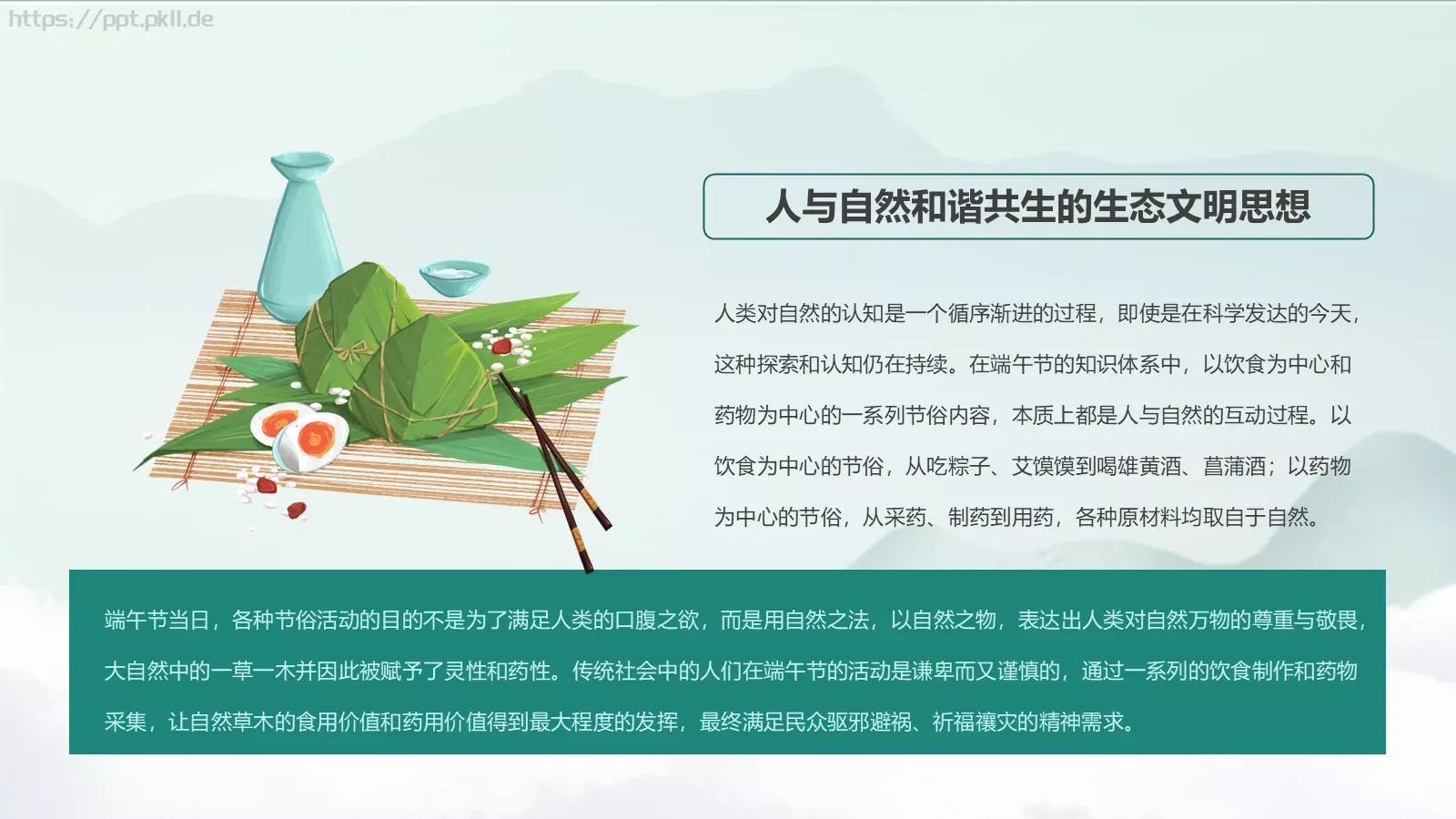 https://ppt.pkll.de

人与自然和谐共生的生态文明思想

人类对自然的认知是一个循序渐进的过程，即使是在科学发达的今天，这种探索和认知仍在持续。在端午节的知识体系中，以饮食为中心和药物为中心的一系列节俗内容，本质上都是人与自然的互动过程。以饮食为中心的节俗，从吃粽子、艾馍馍到喝雄黄酒、菖蒲酒；以药物为中心的节俗，从采药、制药到用药，各种原材料均取自于自然。

端午节当日，各种节俗活动的目的不是为了满足人类的口腹之欲，而是用自然之法，以自然之物，表达出人类对自然万物的尊重与敬畏，大自然中的一草一木并因此被赋予了灵性和药性。传统社会中的人们在端午节的活动是谦卑而又谨慎的，通过一系列的饮食制作和药物采集，让自然草木的食用价值和药用价值得到最大程度的发挥，最终满足民众驱邪避祸、祈福禳灾的精神需求。